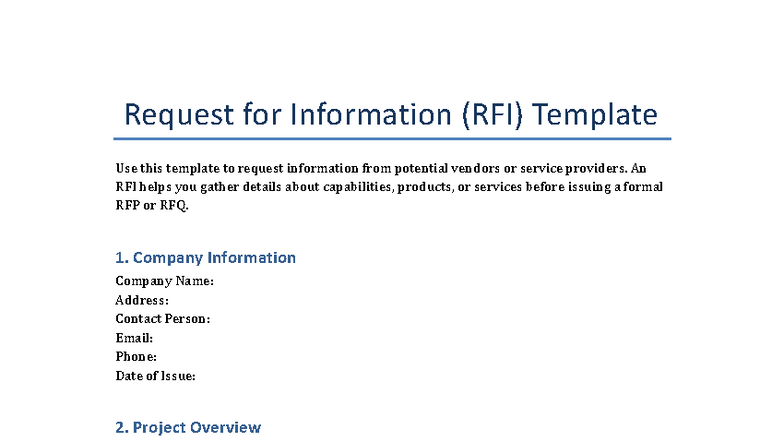 Request for Information (RFI) Template

Use this template to request information from potential vendors or service providers. An RFI helps you gather details about capabilities, products, or services before issuing a formal RFP or RFQ.

1. Company Information

Company Name:
Address:
Contact Person:
Email:
Phone:
Date of Issue:

2. Project Overview